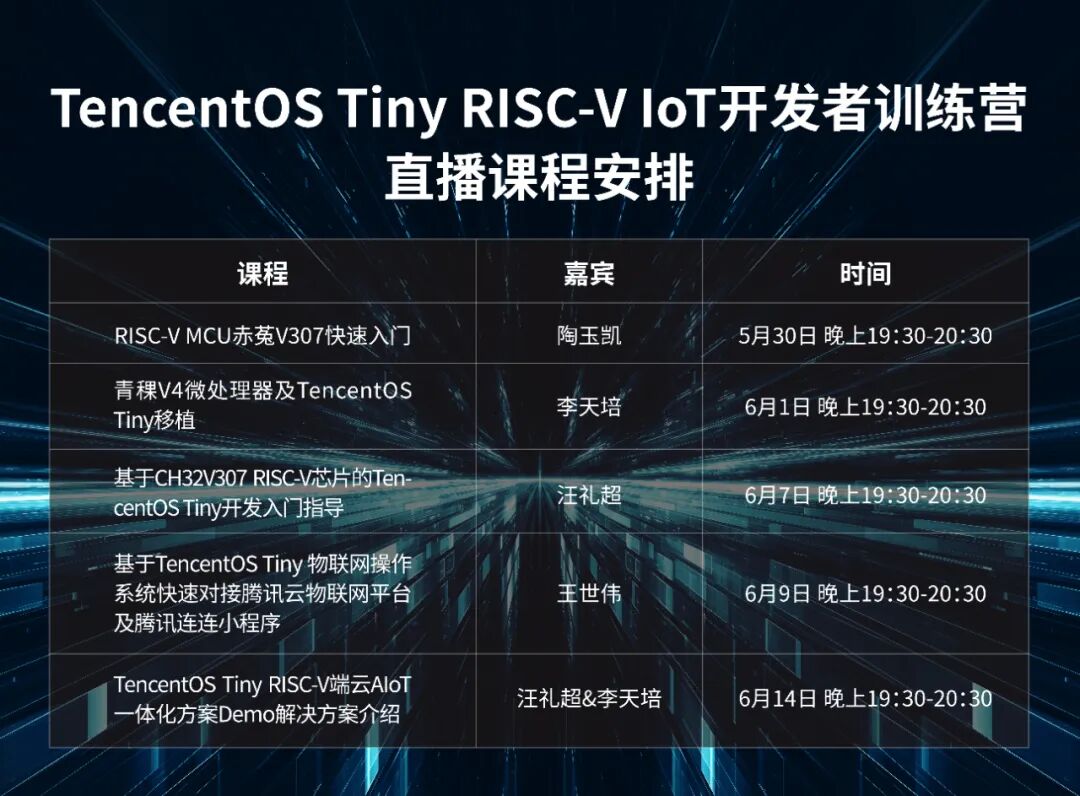 TencentOS Tiny RISC-V IoT开发者训练营
直播课程安排

| 课程 | 嘉宾 | 时间 |
|---|---|---|
| RISC-V MCU赤菟V307快速入门 | 陶玉凯 | 5月30日 晚上19:30-20:30 |
| 青稞V4微处理器及TencentOS Tiny移植 | 李天培 | 6月1日 晚上19:30-20:30 |
| 基于CH32V307 RISC-V芯片的TencentOS Tiny开发入门指导 | 汪礼超 | 6月7日 晚上19:30-20:30 |
| 基于TencentOS Tiny 物联网操作系统快速对接腾讯云物联网平台及腾讯连连小程序 | 王世伟 | 6月9日 晚上19:30-20:30 |
| TencentOS Tiny RISC-V端云AIoT一体化方案Demo解决方案介绍 | 汪礼超&李天培 | 6月14日 晚上19:30-20:30 |